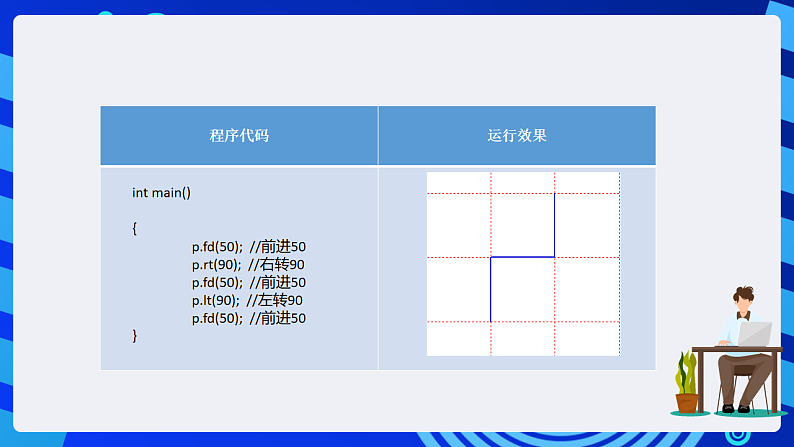 | 程序代码 | 运行效果 |
|---|---|
| int main()<br><br>{<br>p.fd(50); //前进50<br>p.rt(90); //右转90<br>p.fd(50); //前进50<br>p.lt(90); //左转90<br>p.fd(50); //前进50<br>} | |